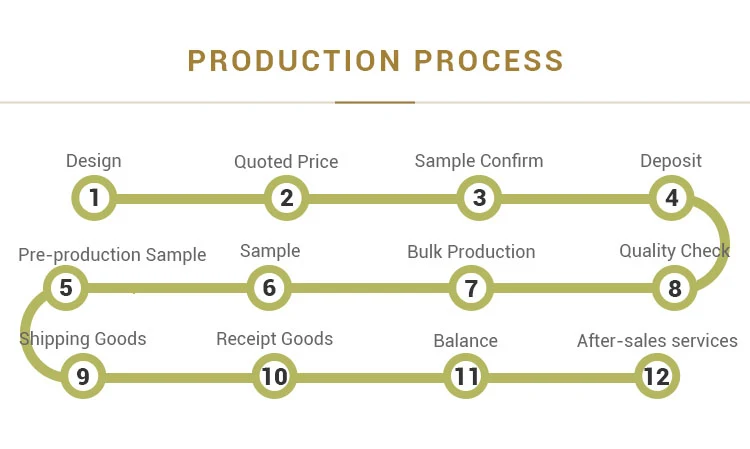 PRODUCTION PROCESS

Design
1
Quoted Price
2
Sample Confirm
3
Deposit
4

Pre-production Sample
5
Sample
6
Bulk Production
7
Quality Check
8

Shipping Goods
9
Receipt Goods
10
Balance
11
After-sales services
12